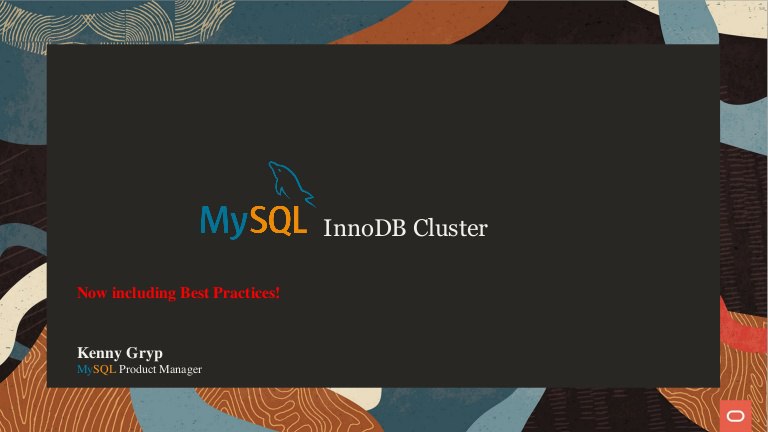 MySQL InnoDB Cluster

Now including Best Practices!

Kenny Gryp
MySQL Product Manager